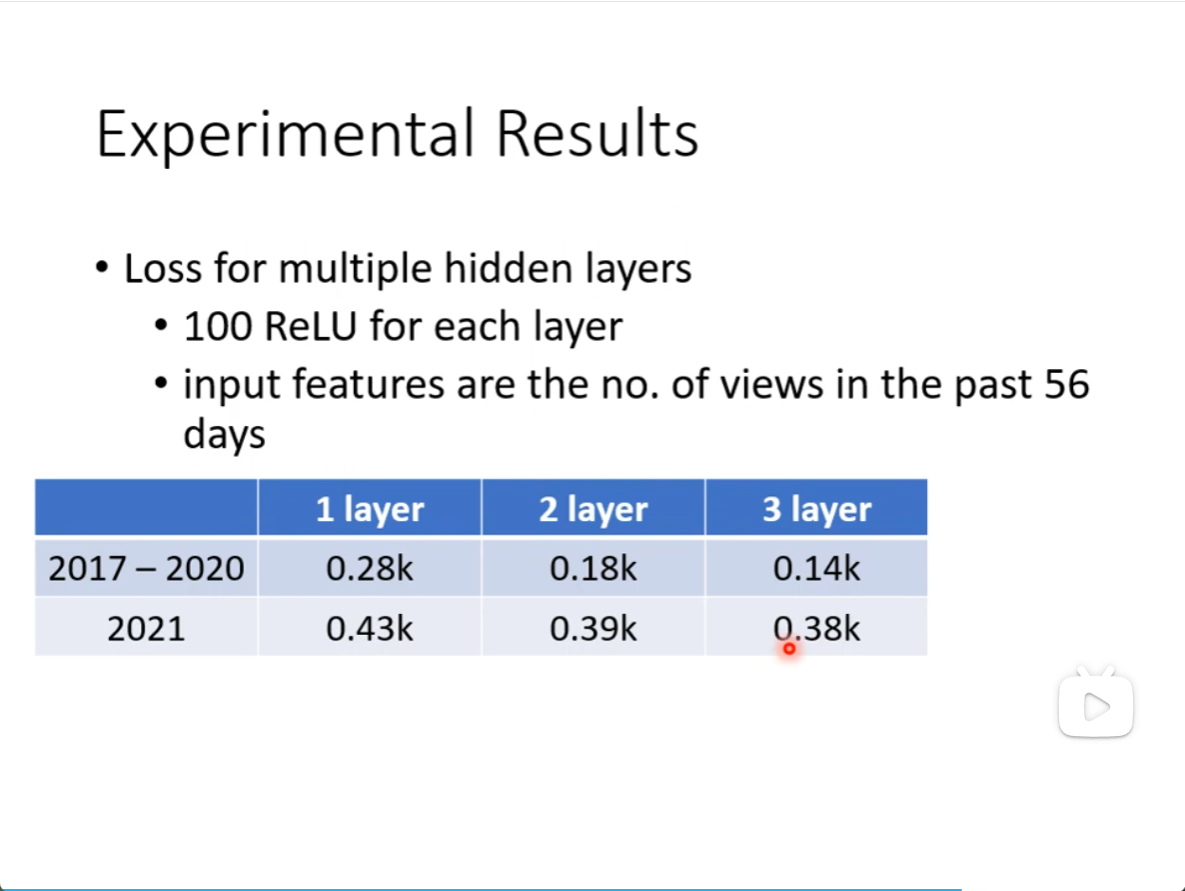 Experimental Results

• Loss for multiple hidden layers
  • 100 ReLU for each layer
  • input features are the no. of views in the past 56 days

| | 1 layer | 2 layer | 3 layer |
|---|---|---|---|
| 2017 – 2020 | 0.28k | 0.18k | 0.14k |
| 2021 | 0.43k | 0.39k | 0.38k |